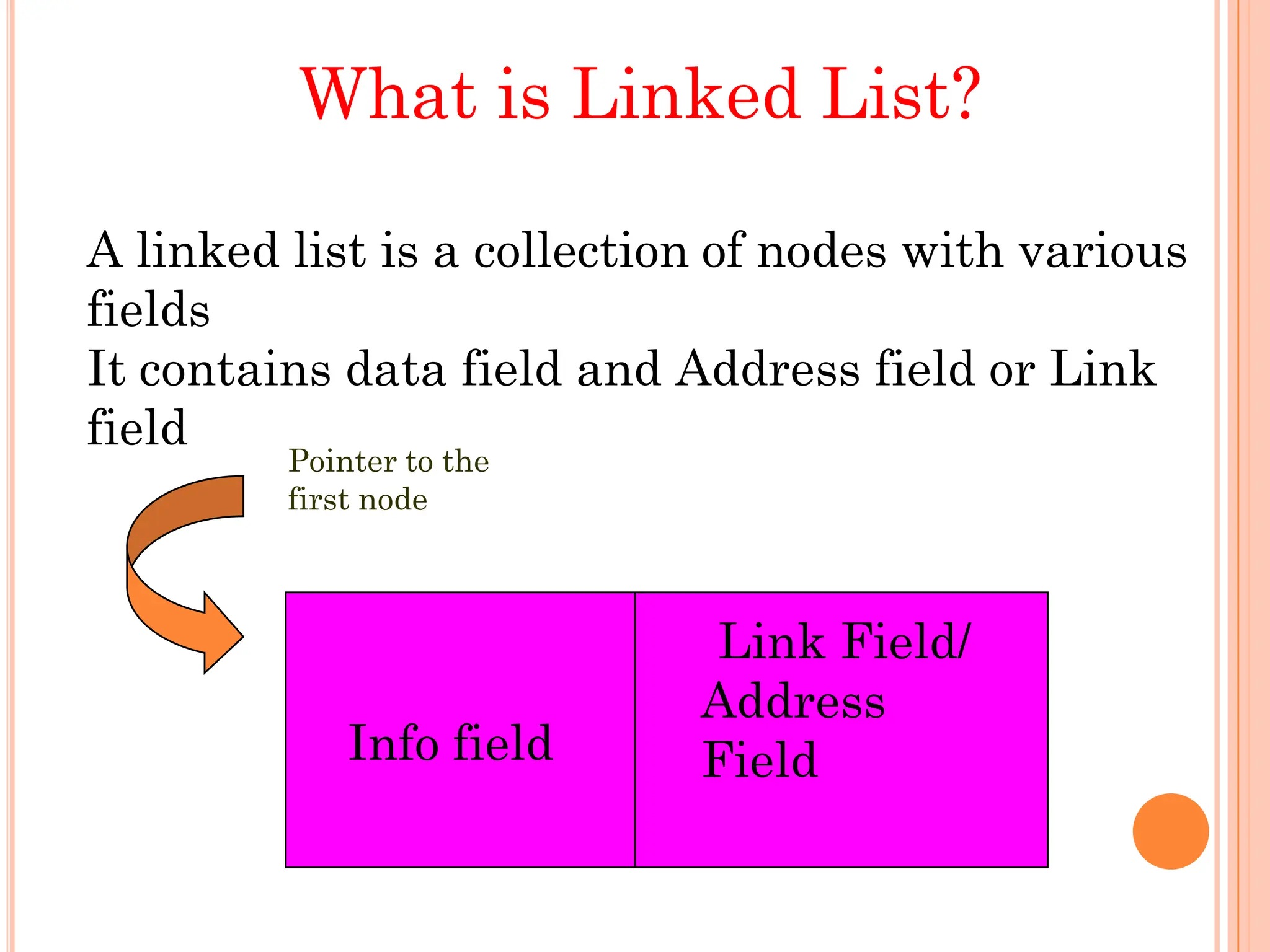 What is Linked List?

A linked list is a collection of nodes with various fields
It contains data field and Address field or Link field

Pointer to the first node

Info field

Link Field/ Address Field